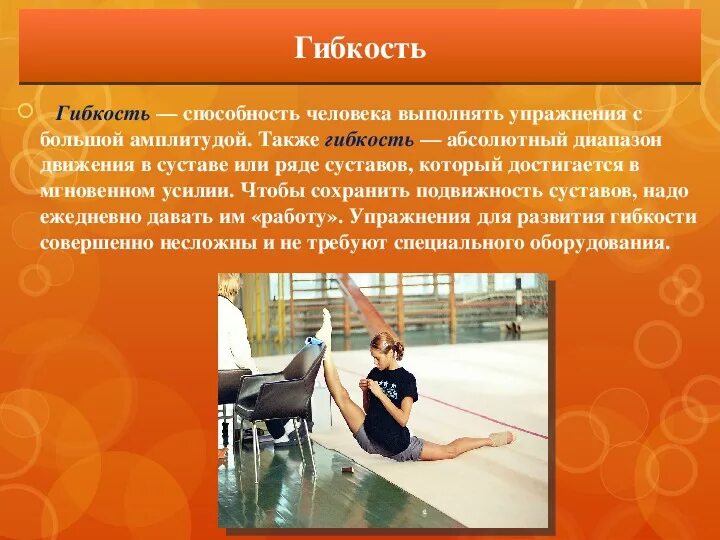 Гибкость

Гибкость — способность человека выполнять упражнения с большой амплитудой. Также гибкость — абсолютный диапазон движения в суставе или ряде суставов, который достигается в мгновенном усилии. Чтобы сохранить подвижность суставов, надо ежедневно давать им «работу». Упражнения для развития гибкости совершенно несложны и не требуют специального оборудования.